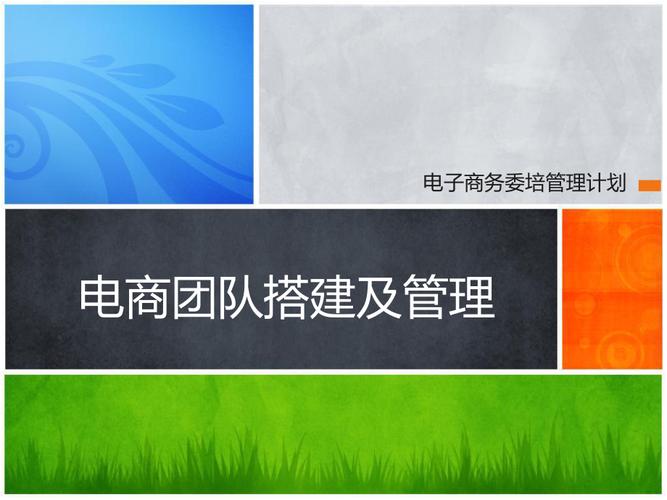 电子商务委培管理计划

电商团队搭建及管理